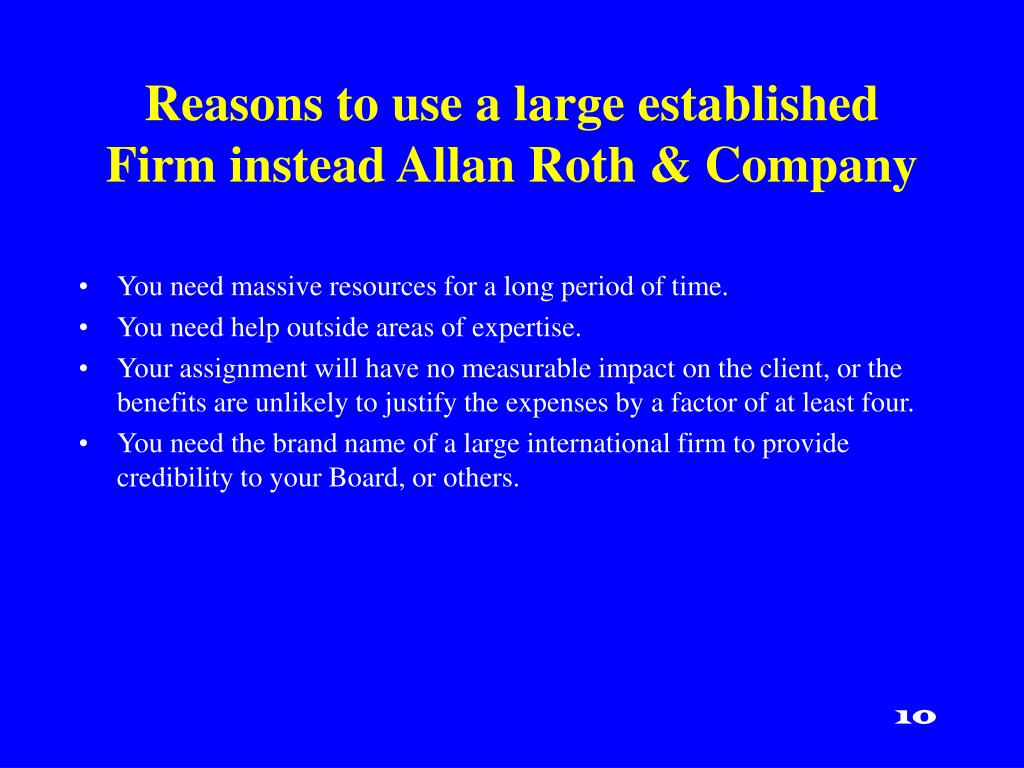 Reasons to use a large established Firm instead Allan Roth & Company

• You need massive resources for a long period of time.
• You need help outside areas of expertise.
• Your assignment will have no measurable impact on the client, or the benefits are unlikely to justify the expenses by a factor of at least four.
• You need the brand name of a large international firm to provide credibility to your Board, or others.

10